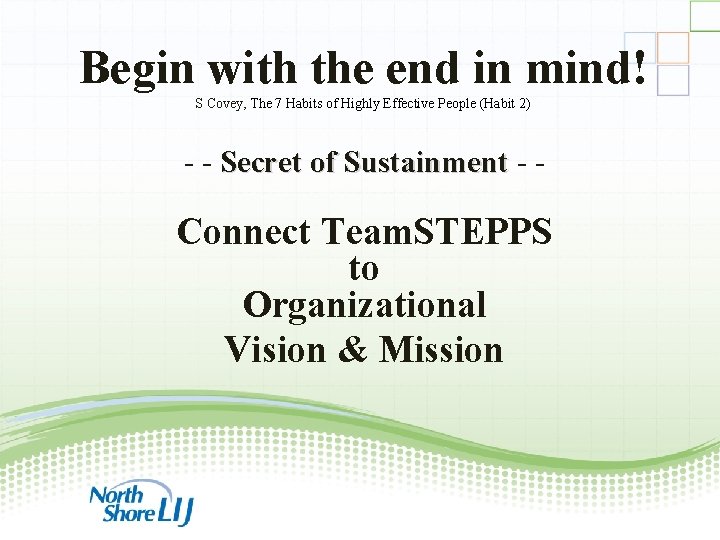 Begin with the end in mind!
S Covey, The 7 Habits of Highly Effective People (Habit 2)

- - Secret of Sustainment - -

Connect TeamSTEPPS to Organizational Vision & Mission

North Shore LIJ